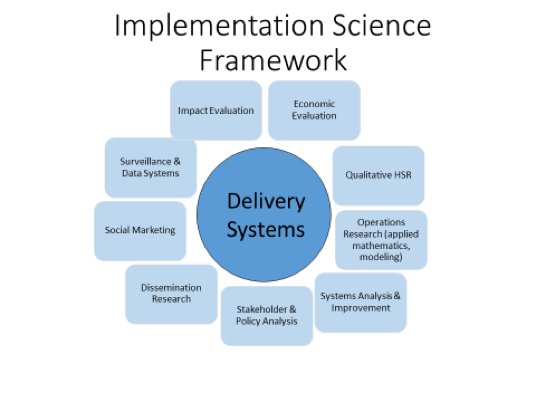 Implementation Science Framework

Impact Evaluation

Economic Evaluation

Surveillance & Data Systems

Qualitative HSR

Delivery Systems

Social Marketing

Operations Research (applied mathematics, modeling)

Dissemination Research

Stakeholder & Policy Analysis

Systems Analysis & Improvement